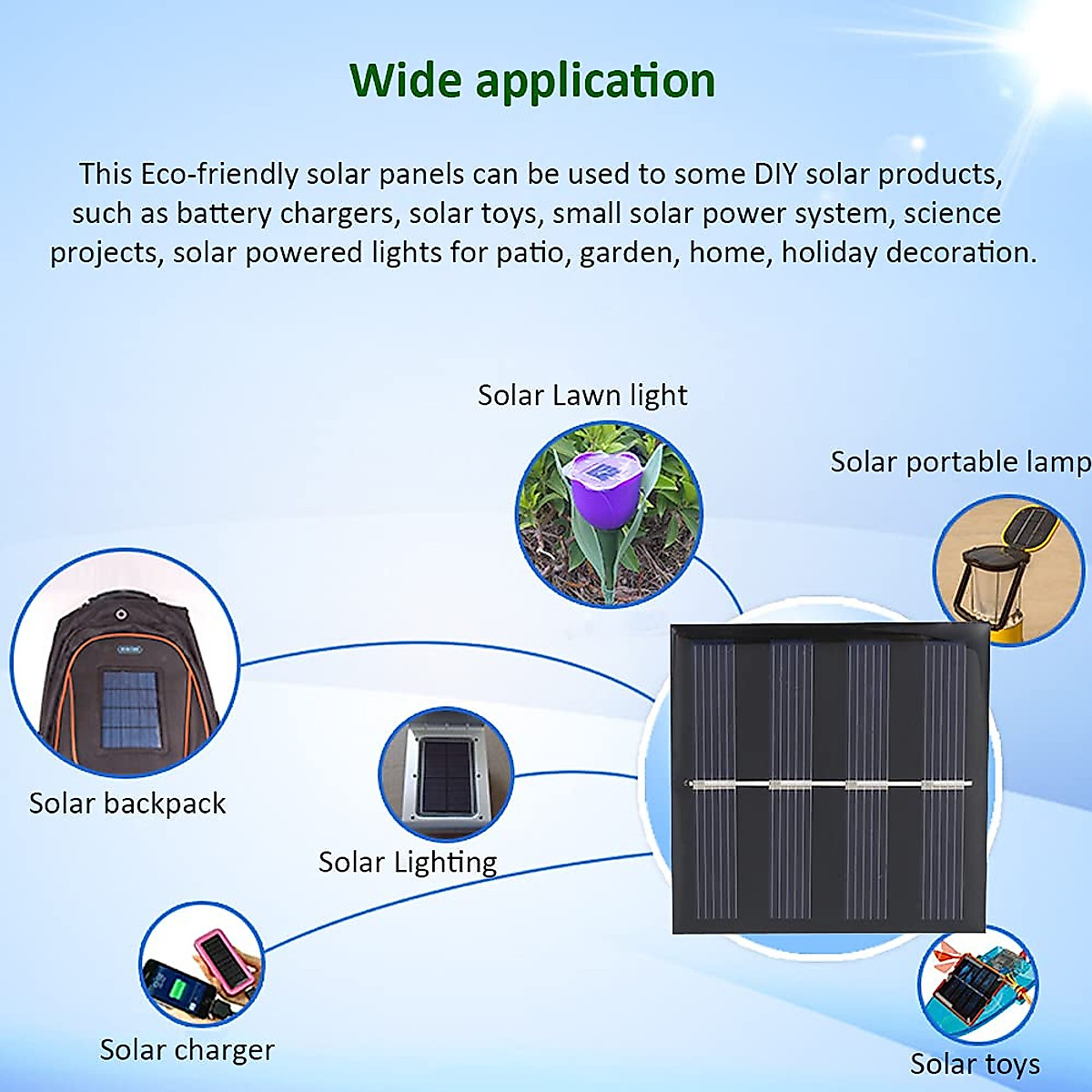 Wide application

This Eco-friendly solar panels can be used to some DIY solar products, such as battery chargers, solar toys, small solar power system, science projects, solar powered lights for patio, garden, home, holiday decoration.

Solar Lawn light

Solar portable lamp

Solar backpack

Solar Lighting

Solar charger

Solar toys